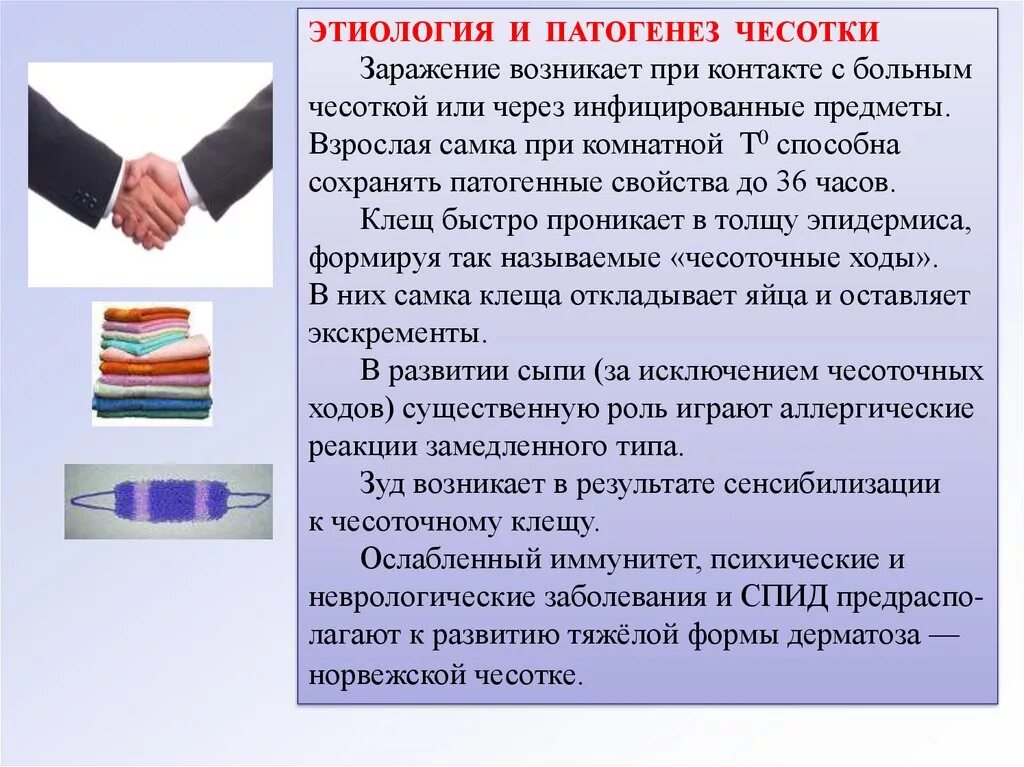 ЭТИОЛОГИЯ И ПАТОГЕНЕЗ ЧЕСОТКИ

Заражение возникает при контакте с больным чесоткой или через инфицированные предметы. Взрослая самка при комнатной $T^0$ способна сохранять патогенные свойства до 36 часов.

Клещ быстро проникает в толщу эпидермиса, формируя так называемые «чесоточные ходы». В них самка клеща откладывает яйца и оставляет экскременты.

В развитии сыпи (за исключением чесоточных ходов) существенную роль играют аллергические реакции замедленного типа.

Зуд возникает в результате сенсибилизации к чесоточному клещу.

Ослабленный иммунитет, психические и неврологические заболевания и СПИД предрасполагают к развитию тяжёлой формы дерматоза — норвежской чесотке.